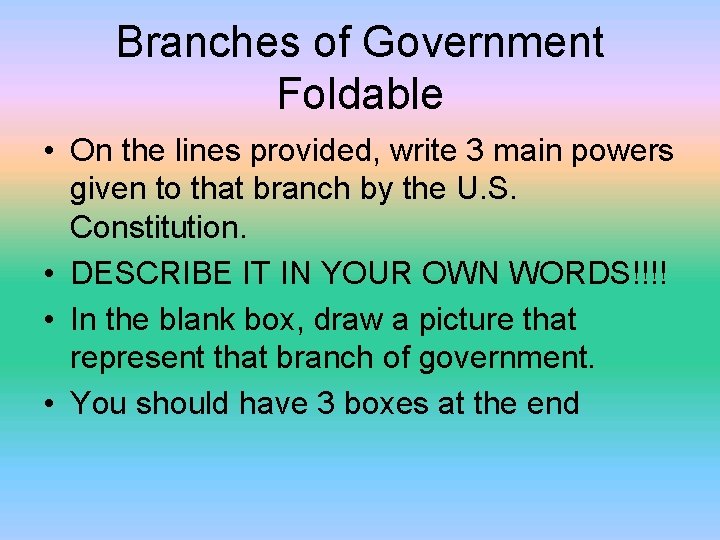 Branches of Government Foldable

• On the lines provided, write 3 main powers given to that branch by the U.S. Constitution.

• DESCRIBE IT IN YOUR OWN WORDS!!!!

• In the blank box, draw a picture that represent that branch of government.

• You should have 3 boxes at the end